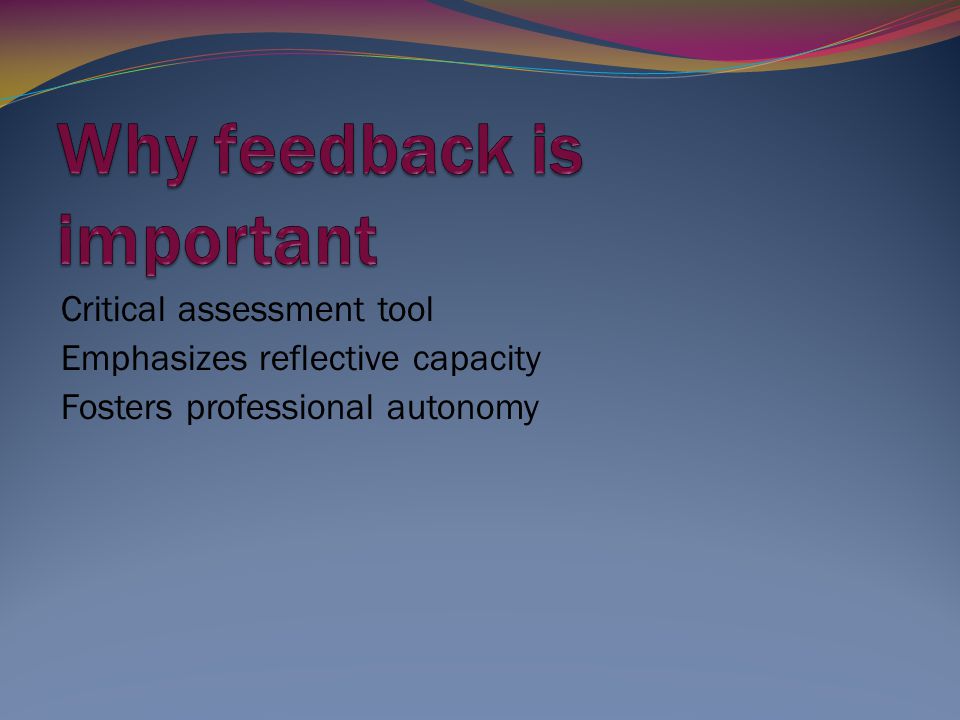 Why feedback is important

Critical assessment tool
Emphasizes reflective capacity
Fosters professional autonomy